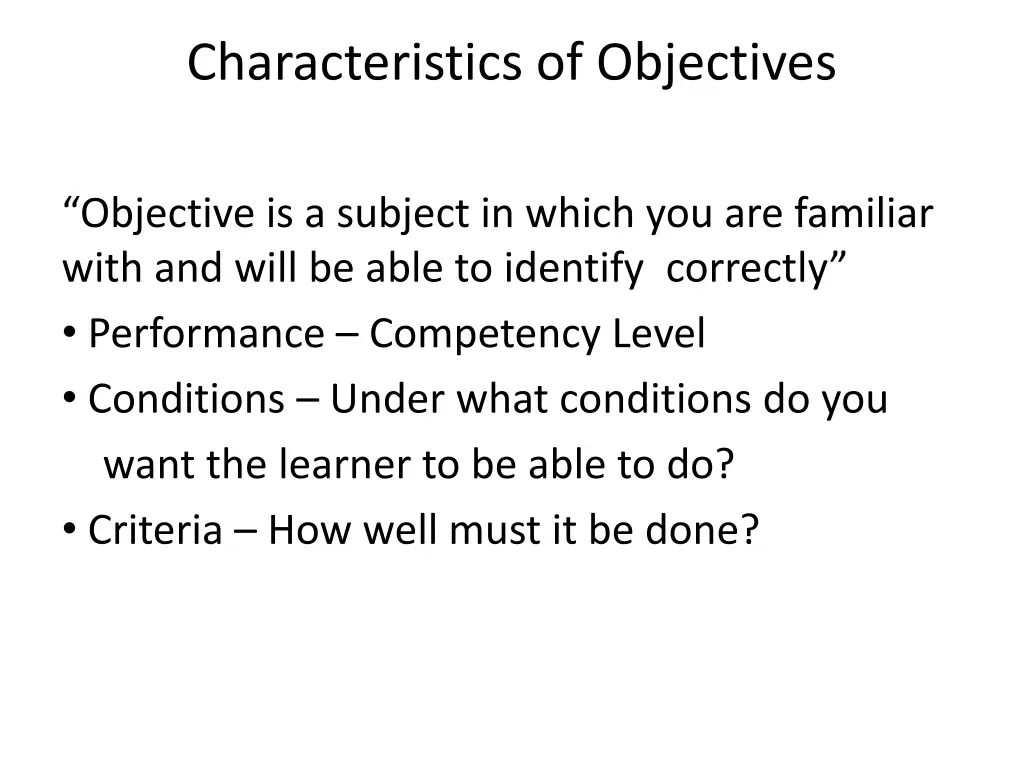 Characteristics of Objectives

“Objective is a subject in which you are familiar with and will be able to identify correctly”

• Performance – Competency Level
• Conditions – Under what conditions do you want the learner to be able to do?
• Criteria – How well must it be done?